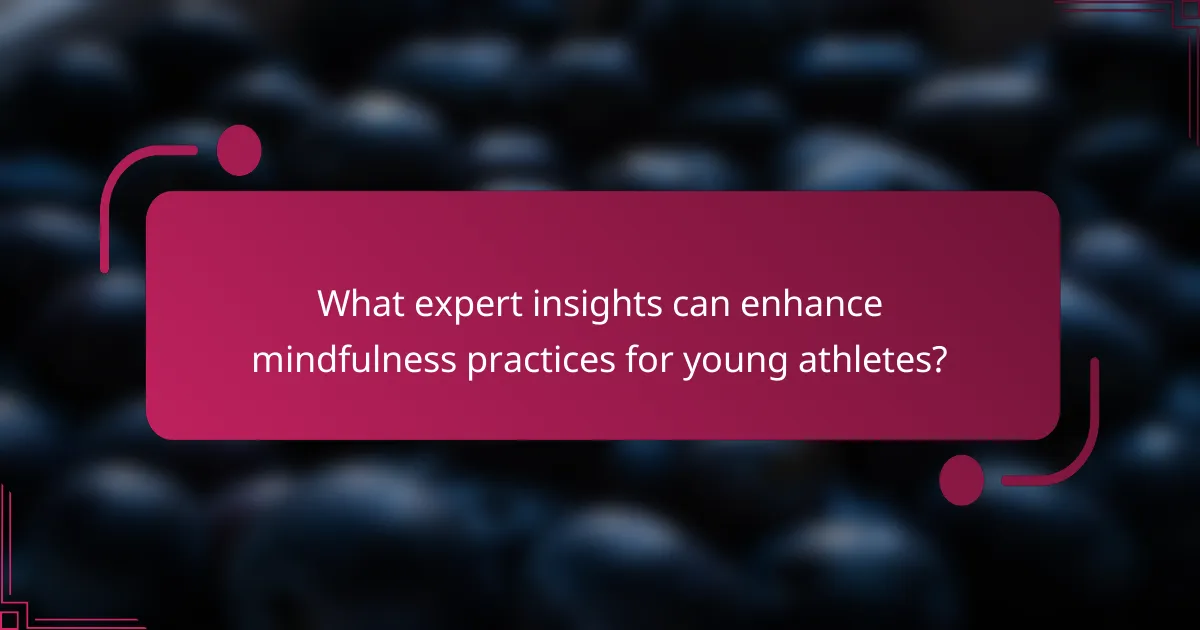 What expert insights can enhance mindfulness practices for young athletes?